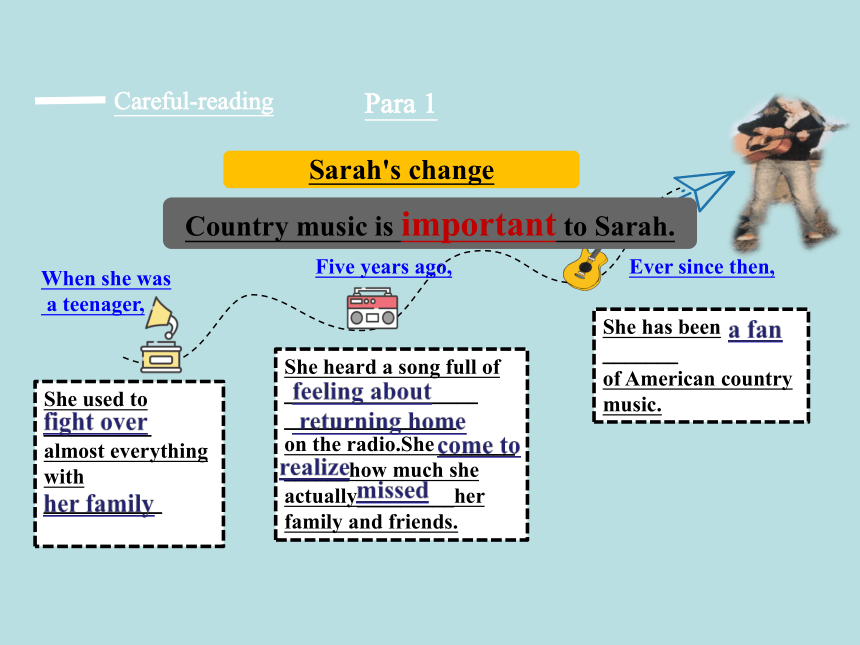 Careful-reading

Para 1

Sarah's change

Country music is important to Sarah.

When she was a teenager,

She used to fight over almost everything with her family

Five years ago,

She heard a song full of feeling about returning home on the radio.She come to realize how much she actually missed her family and friends.

Ever since then,

She has been a fan of American country music.